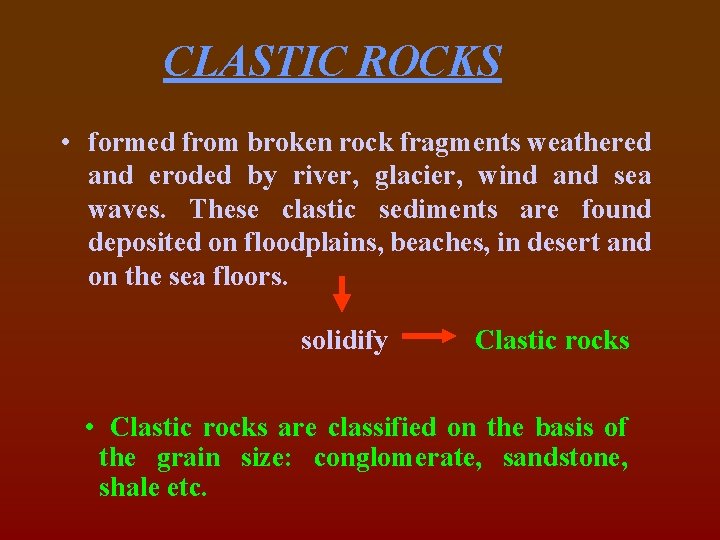 CLASTIC ROCKS

• formed from broken rock fragments weathered and eroded by river, glacier, wind and sea waves. These clastic sediments are found deposited on floodplains, beaches, in desert and on the sea floors.

solidify Clastic rocks

• Clastic rocks are classified on the basis of the grain size: conglomerate, sandstone, shale etc.